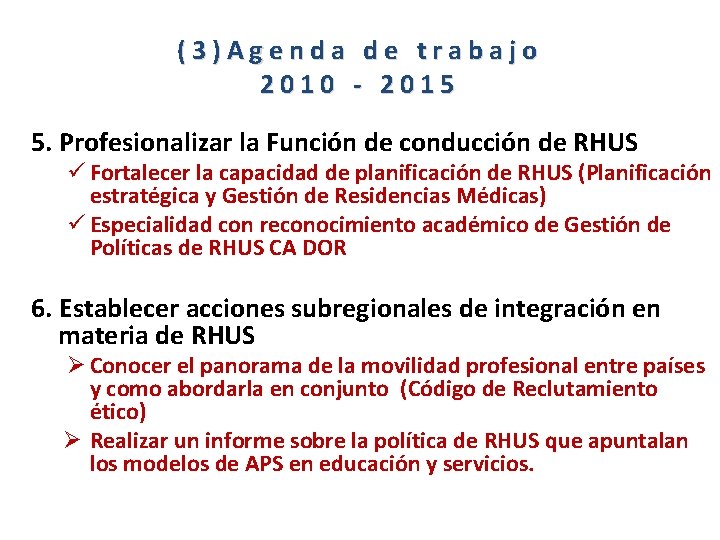 (3)Agenda de trabajo
2010 - 2015

5. Profesionalizar la Función de conducción de RHUS

✓ Fortalecer la capacidad de planificación de RHUS (Planificación estratégica y Gestión de Residencias Médicas)

✓ Especialidad con reconocimiento académico de Gestión de Políticas de RHUS CA DOR

6. Establecer acciones subregionales de integración en materia de RHUS

➢ Conocer el panorama de la movilidad profesional entre países y como abordarla en conjunto (Código de Reclutamiento ético)

➢ Realizar un informe sobre la política de RHUS que apuntalan los modelos de APS en educación y servicios.